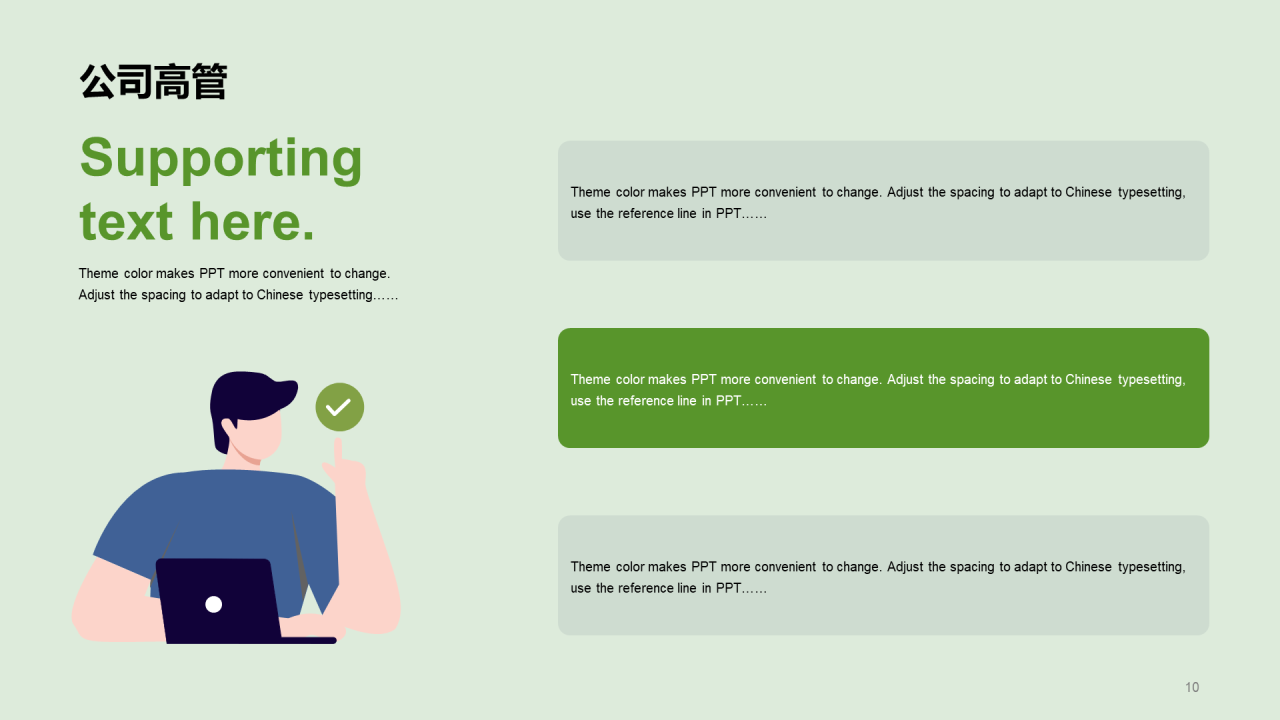 公司高管

Supporting text here.

Theme color makes PPT more convenient to change. Adjust the spacing to adapt to Chinese typesetting……

Theme color makes PPT more convenient to change. Adjust the spacing to adapt to Chinese typesetting, use the reference line in PPT……

Theme color makes PPT more convenient to change. Adjust the spacing to adapt to Chinese typesetting, use the reference line in PPT……

Theme color makes PPT more convenient to change. Adjust the spacing to adapt to Chinese typesetting, use the reference line in PPT……

10